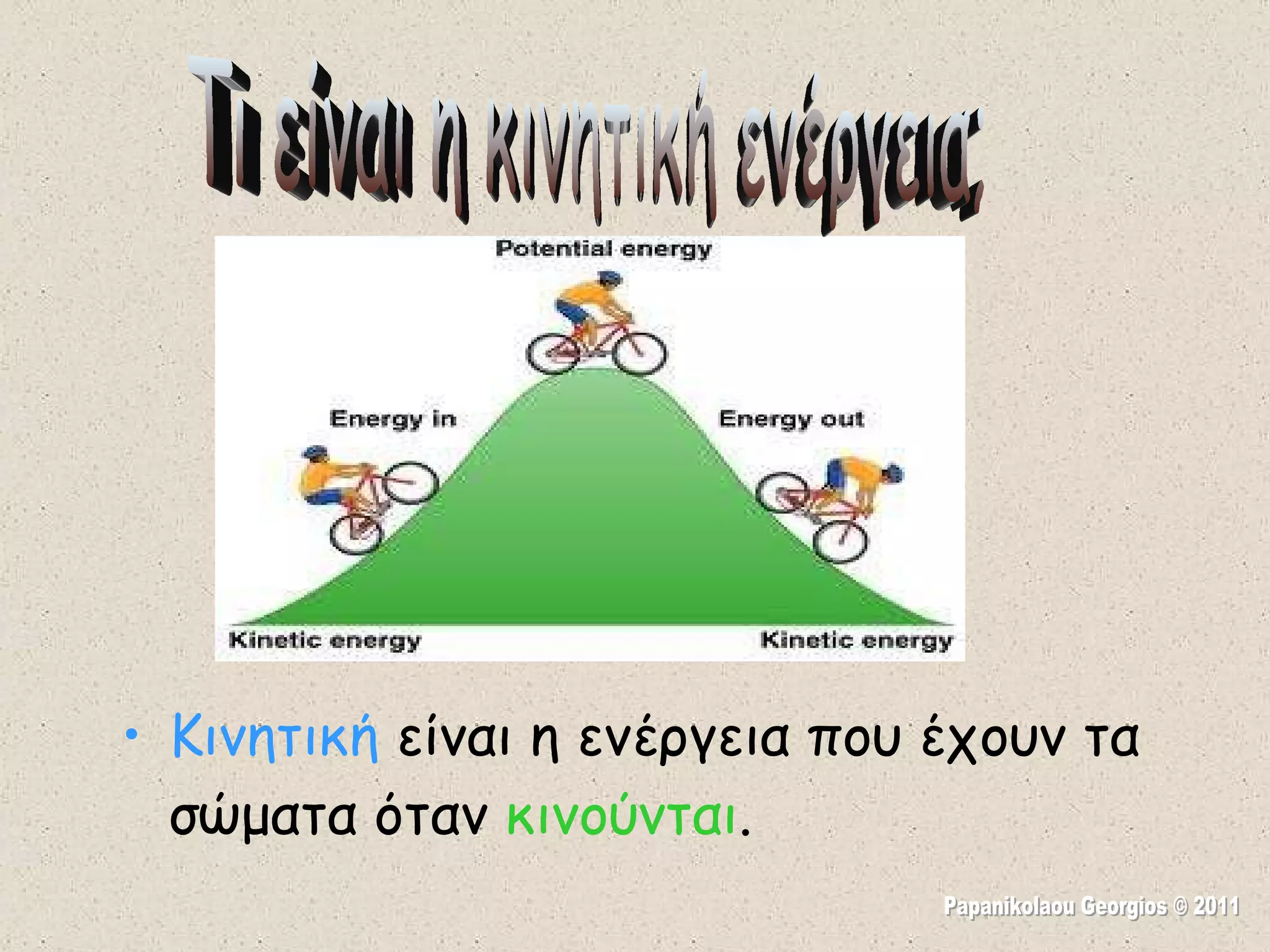 Τι είναι η κινητική ενέργεια;

Potential energy

Energy in

Energy out

Kinetic energy

Kinetic energy

• Κινητική είναι η ενέργεια που έχουν τα σώματα όταν κινούνται.

Papanikolaou Georgios © 2011